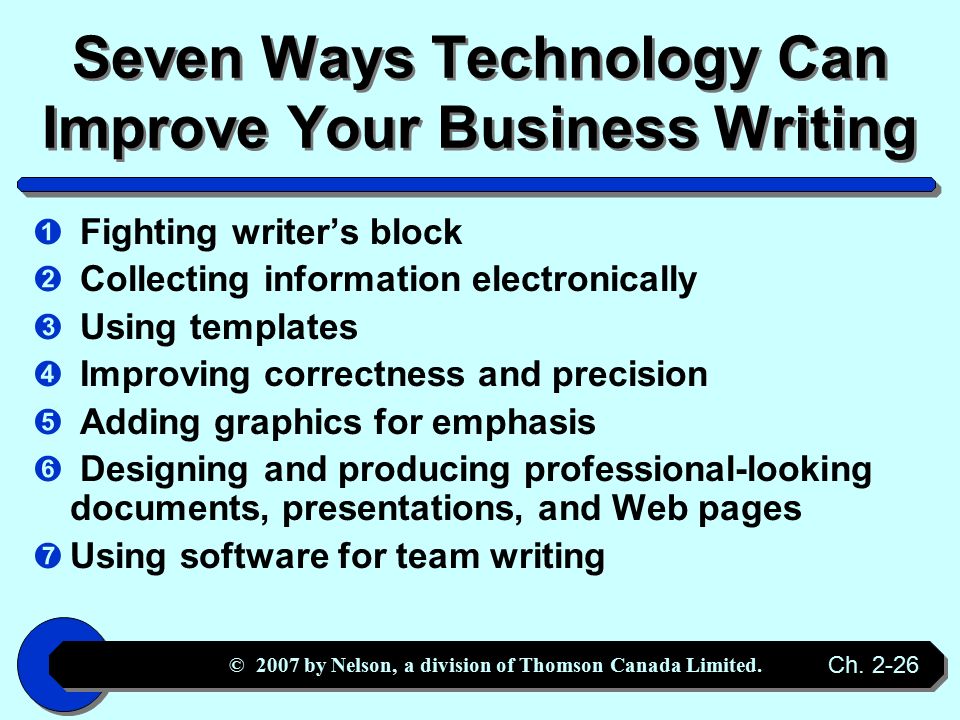 Seven Ways Technology Can Improve Your Business Writing

❶ Fighting writer's block
❷ Collecting information electronically
❸ Using templates
❹ Improving correctness and precision
❺ Adding graphics for emphasis
❻ Designing and producing professional-looking documents, presentations, and Web pages
❼ Using software for team writing

© 2007 by Nelson, a division of Thomson Canada Limited. Ch. 2-26